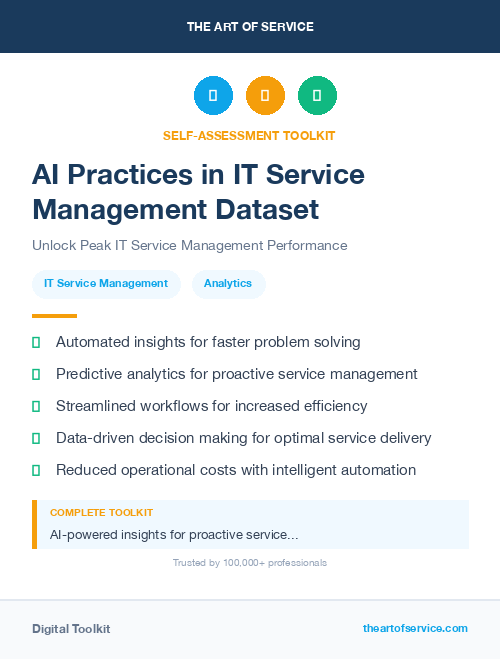 THE ART OF SERVICE

SELF-ASSESSMENT TOOLKIT

AI Practices in IT Service Management Dataset

Unlock Peak IT Service Management Performance

IT Service Management

Analytics

Automated insights for faster problem solving

Predictive analytics for proactive service management

Streamlined workflows for increased efficiency

Data-driven decision making for optimal service delivery

Reduced operational costs with intelligent automation

COMPLETE TOOLKIT

AI-powered insights for proactive service...

Trusted by 100,000+ professionals

Digital Toolkit

theartofservice.com